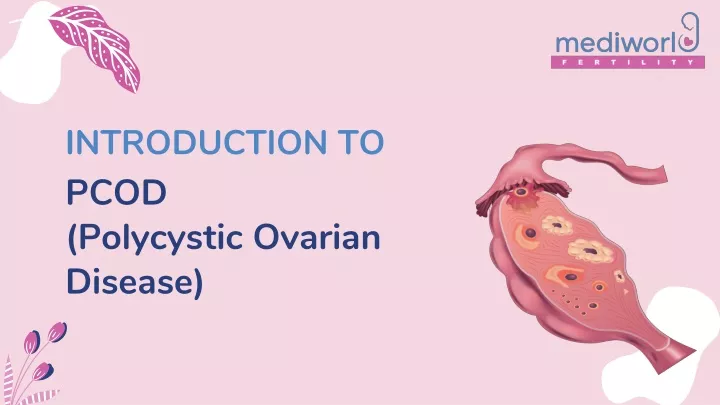 mediworld
FERTILITY

INTRODUCTION TO
PCOD
(Polycystic Ovarian Disease)